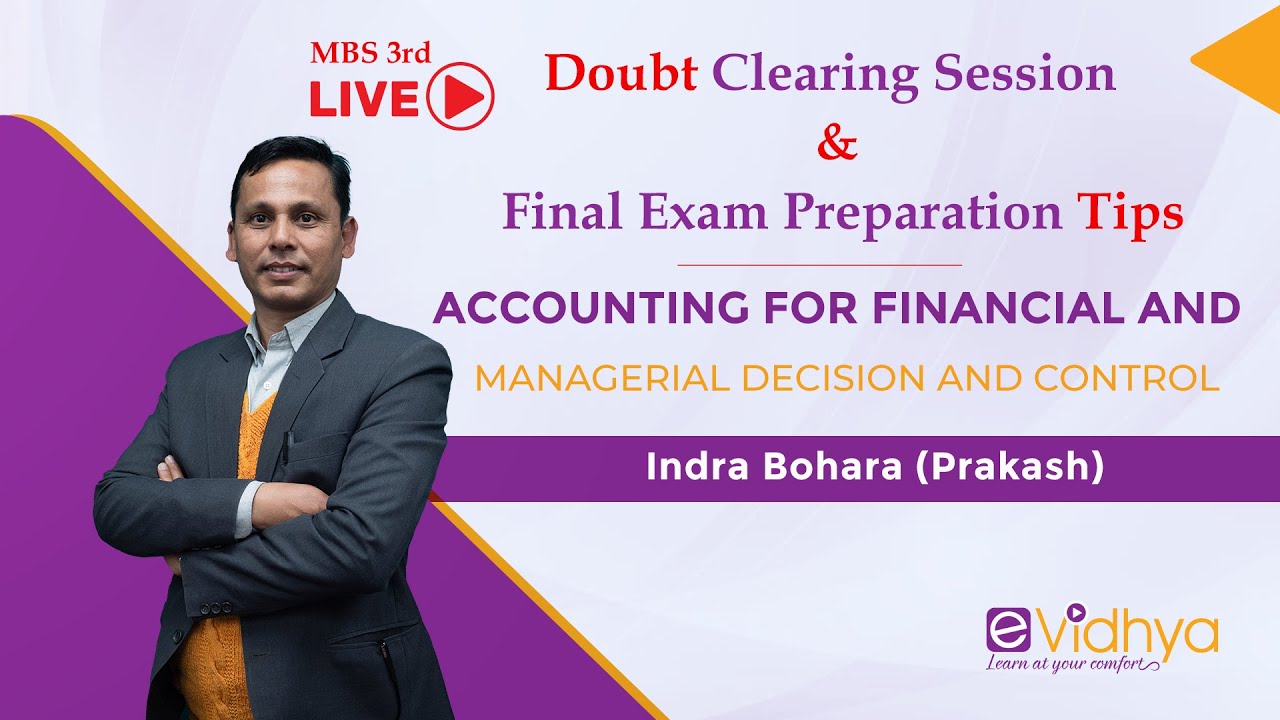 MBS 3rd
LIVE

Doubt Clearing Session
&
Final Exam Preparation Tips

ACCOUNTING FOR FINANCIAL AND
MANAGERIAL DECISION AND CONTROL

Indra Bohara (Prakash)

eVidhya
Learn at your comfort